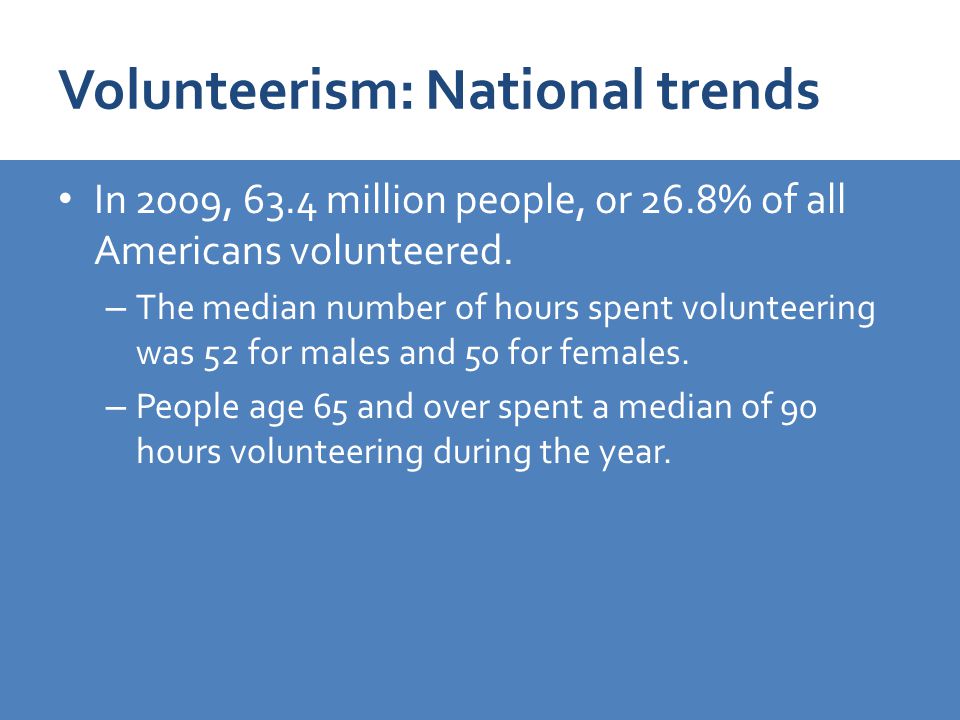 Volunteerism: National trends

• In 2009, 63.4 million people, or 26.8% of all Americans volunteered.

– The median number of hours spent volunteering was 52 for males and 50 for females.

– People age 65 and over spent a median of 90 hours volunteering during the year.